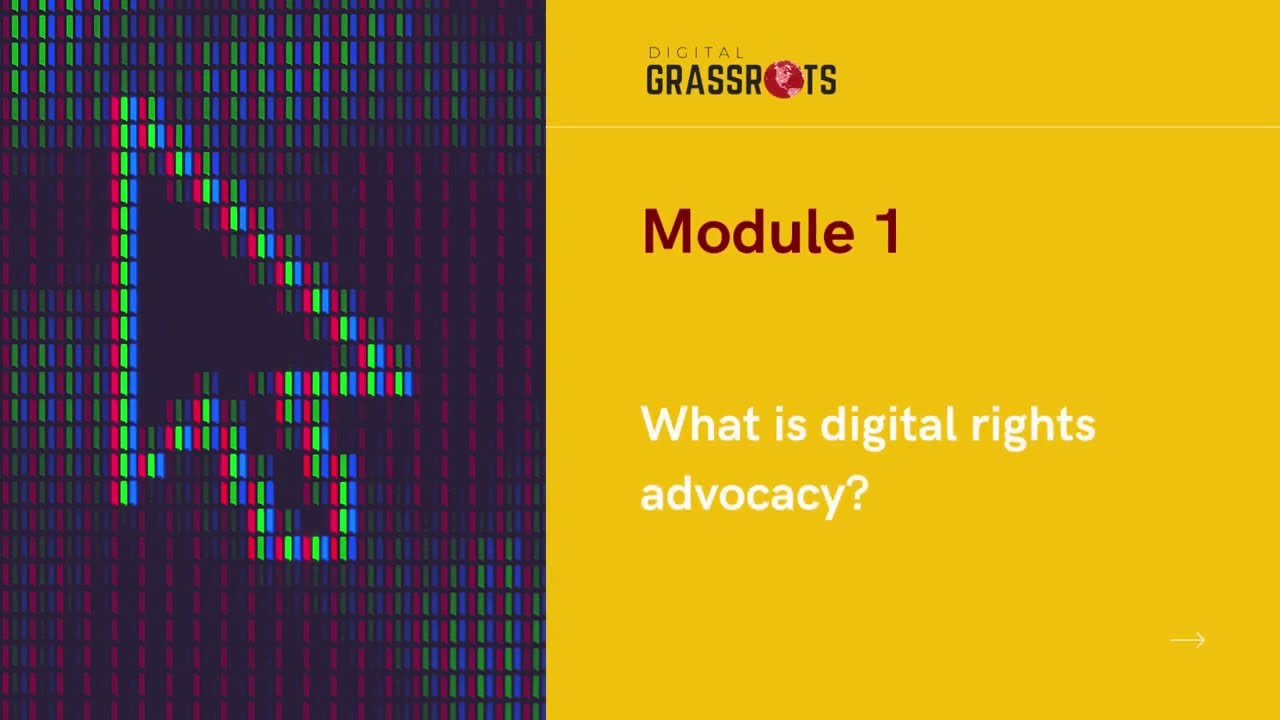 DIGITAL
GRASSROOTS

Module 1

What is digital rights advocacy?